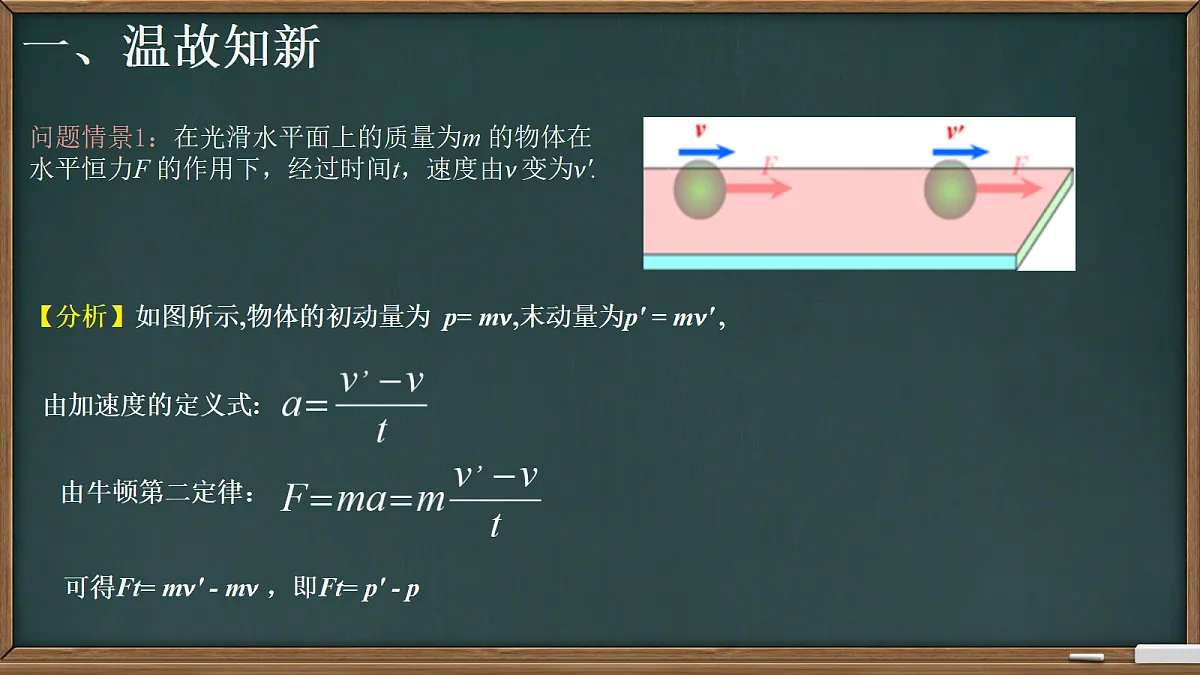 一、温故知新

问题情景1：在光滑水平面上的质量为$m$ 的物体在水平恒力$F$ 的作用下，经过时间$t$，速度由$v$ 变为$v'$.

$v$ $F$ $v'$ $F$

【分析】如图所示,物体的初动量为 $p= mv$,末动量为$p' = mv'$，

由加速度的定义式：$a=\frac{v'-v}{t}$

由牛顿第二定律：$F=ma=m\frac{v'-v}{t}$

可得$Ft= mv' - mv$ ，即$Ft= p' - p$